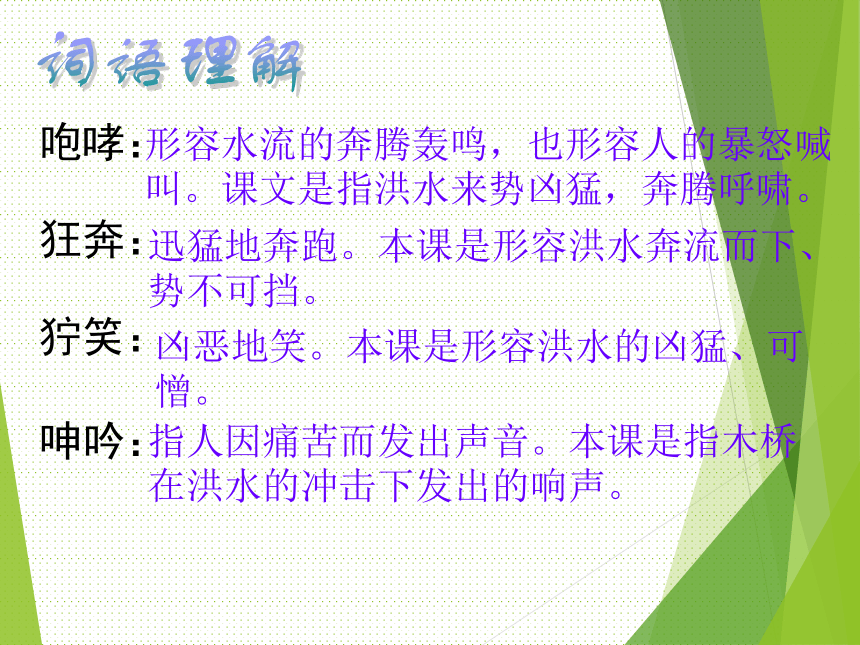 词语理解

咆哮：形容水流的奔腾轰鸣，也形容人的暴怒喊叫。课文是指洪水来势凶猛，奔腾呼啸。

狂奔：迅猛地奔跑。本课是形容洪水奔流而下、势不可挡。

狞笑：凶恶地笑。本课是形容洪水的凶猛、可憎。

呻吟：指人因痛苦而发出声音。本课是指木桥在洪水的冲击下发出的响声。